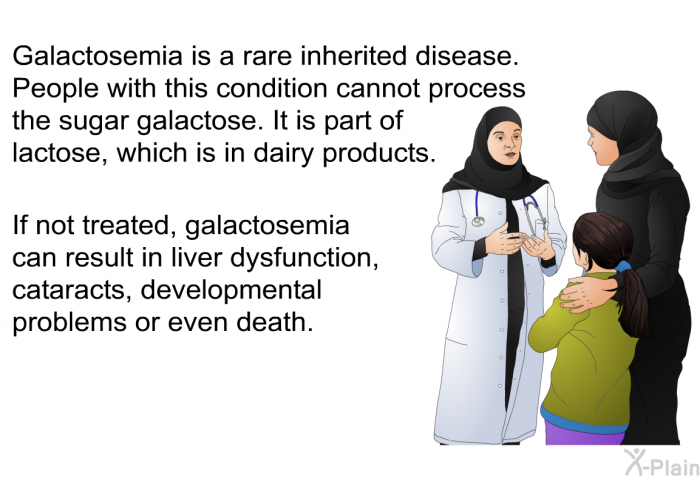 Galactosemia is a rare inherited disease. People with this condition cannot process the sugar galactose. It is part of lactose, which is in dairy products.

If not treated, galactosemia can result in liver dysfunction, cataracts, developmental problems or even death.

X-Plain